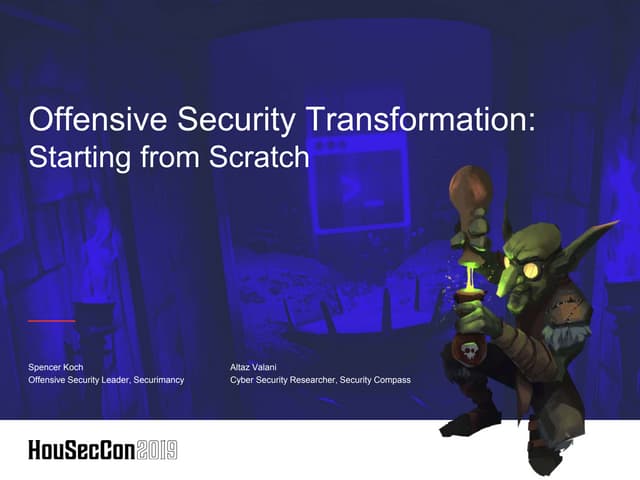 Offensive Security Transformation:
Starting from Scratch

Spencer Koch
Offensive Security Leader, Securimancy

Altaz Valani
Cyber Security Researcher, Security Compass

HouSecCon2019